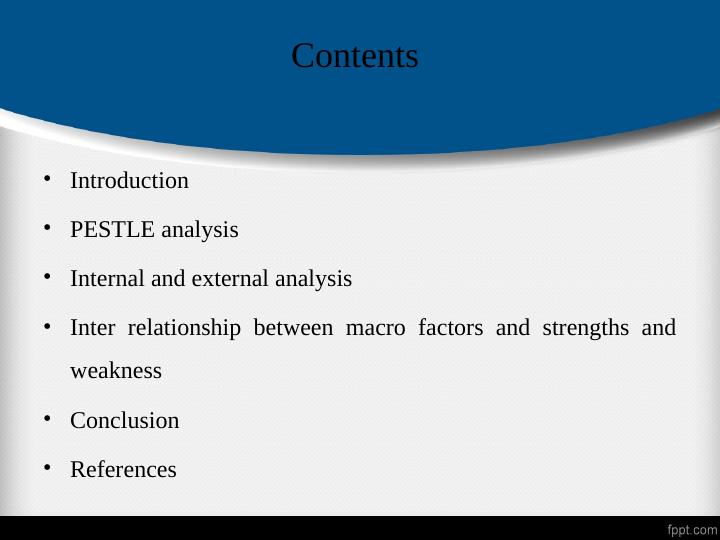 Contents

• Introduction
• PESTLE analysis
• Internal and external analysis
• Inter relationship between macro factors and strengths and weakness
• Conclusion
• References

fppt.com